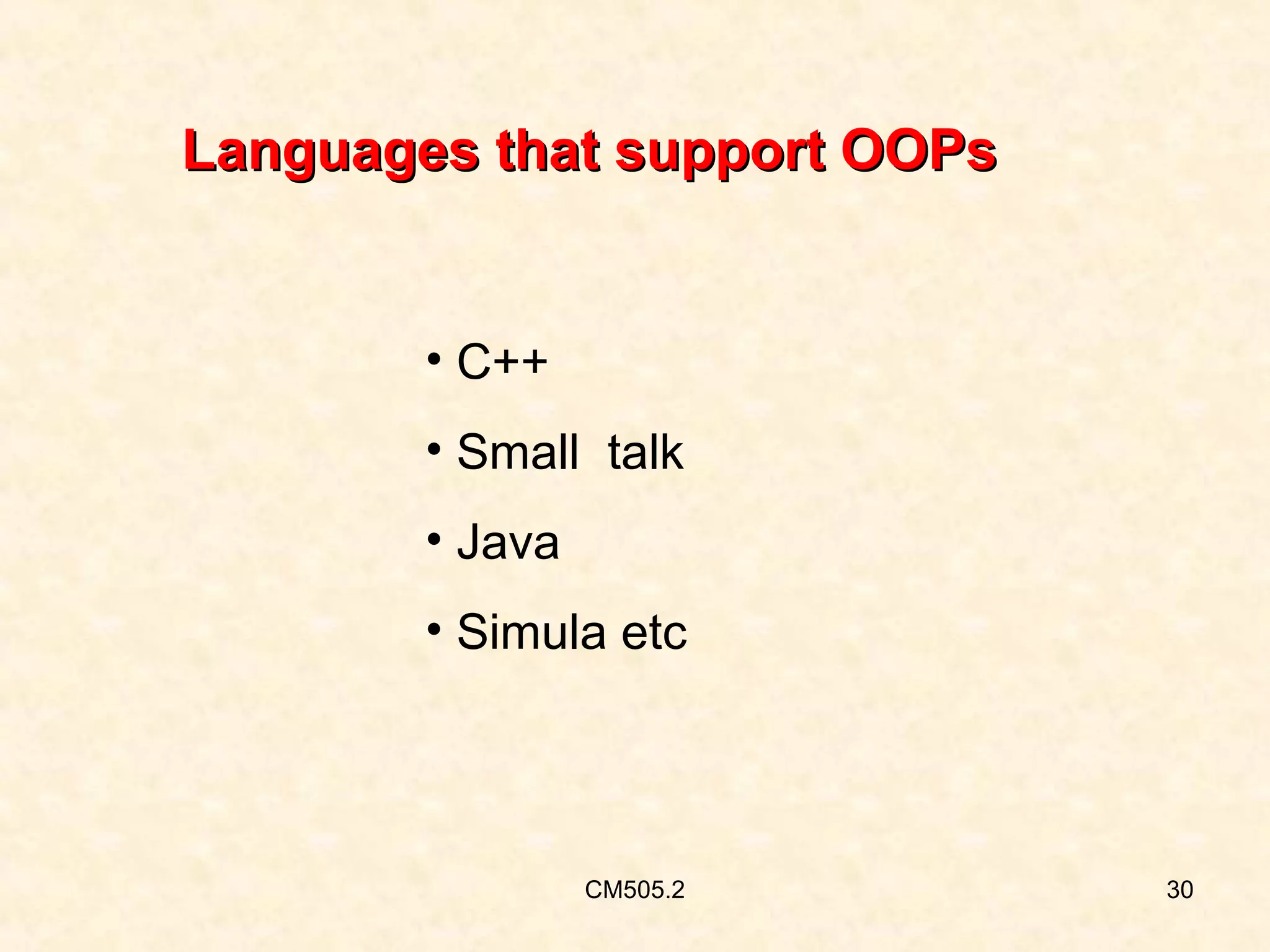 Languages that support OOPs

• C++
• Small  talk
• Java
• Simula etc

CM505.2

30